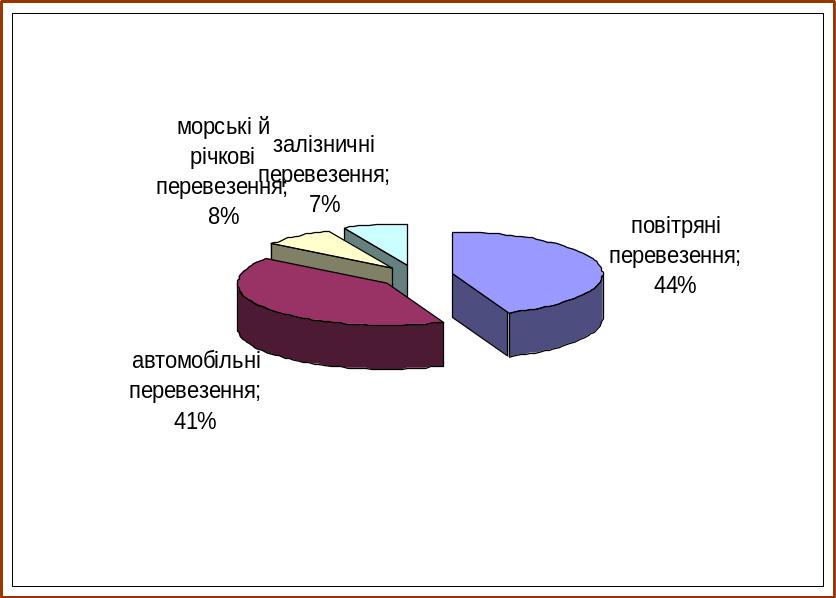 морські й річкові перевезення; 8%

залізничні перевезення; 7%

повітряні перевезення; 44%

автомобільні перевезення; 41%